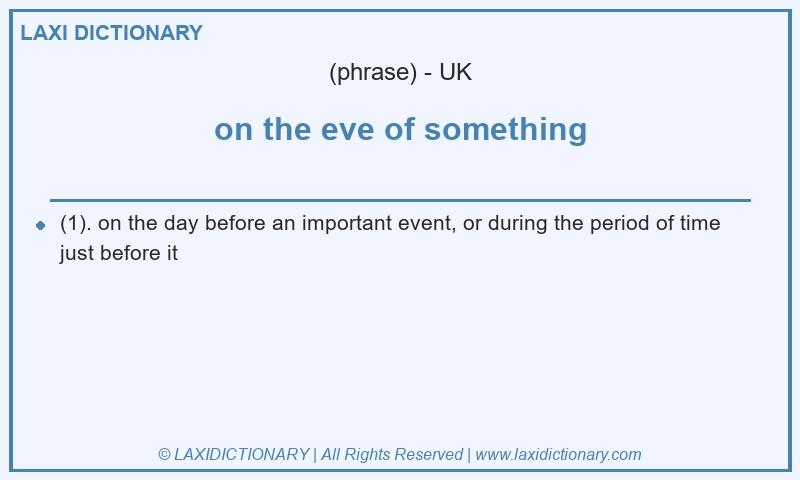 LAXI DICTIONARY

(phrase) - UK

on the eve of something

(1). on the day before an important event, or during the period of time just before it

© LAXIDICTIONARY | All Rights Reserved | www.laxidictionary.com